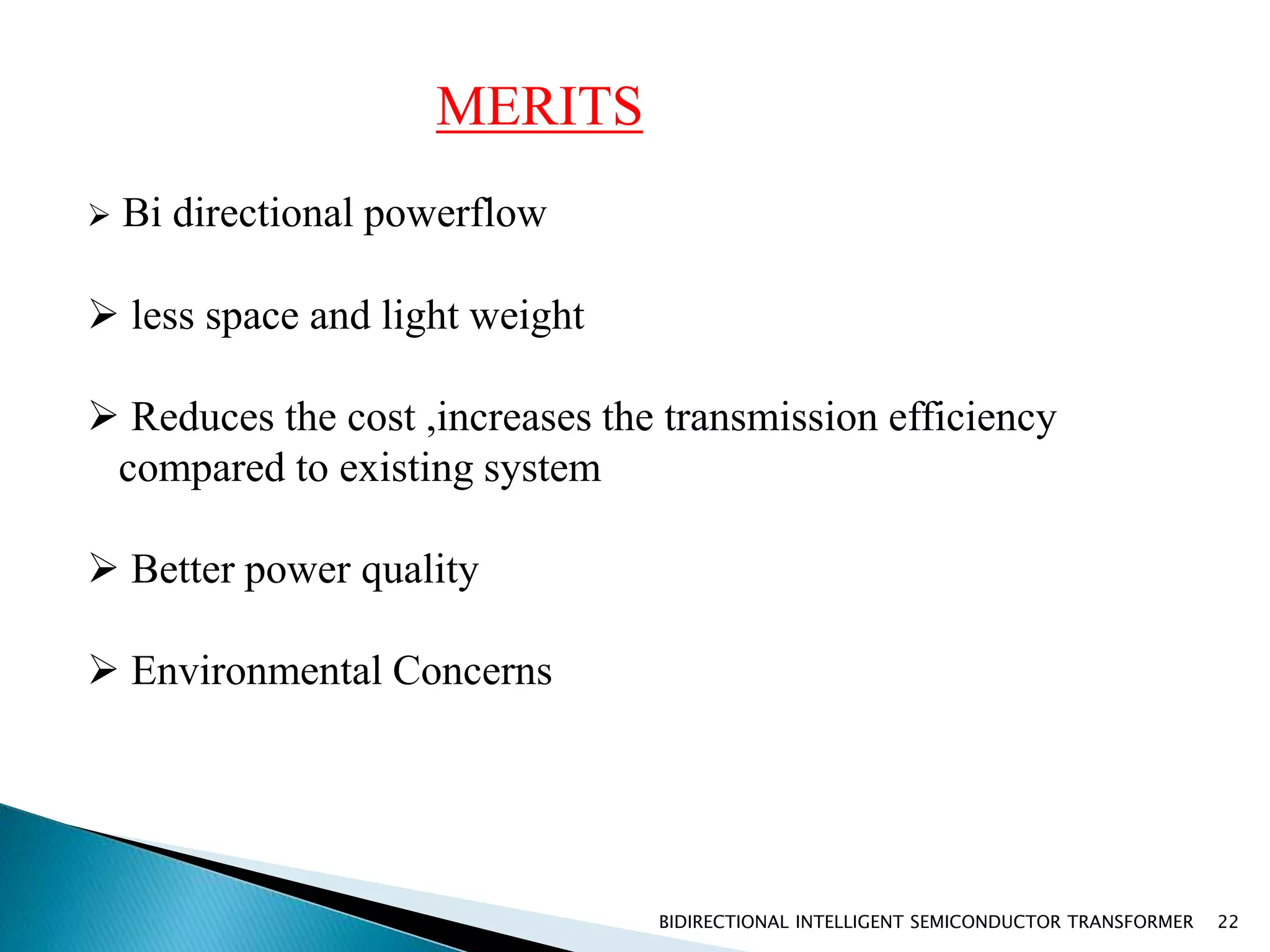 MERITS

➢ Bi directional powerflow

➢ less space and light weight

➢ Reduces the cost ,increases the transmission efficiency compared to existing system

➢ Better power quality

➢ Environmental Concerns

BIDIRECTIONAL INTELLIGENT SEMICONDUCTOR TRANSFORMER 22